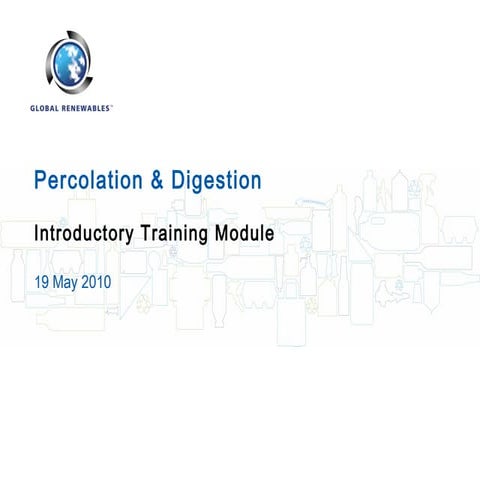 GLOBAL RENEWABLES™

Percolation & Digestion

Introductory Training Module

19 May 2010